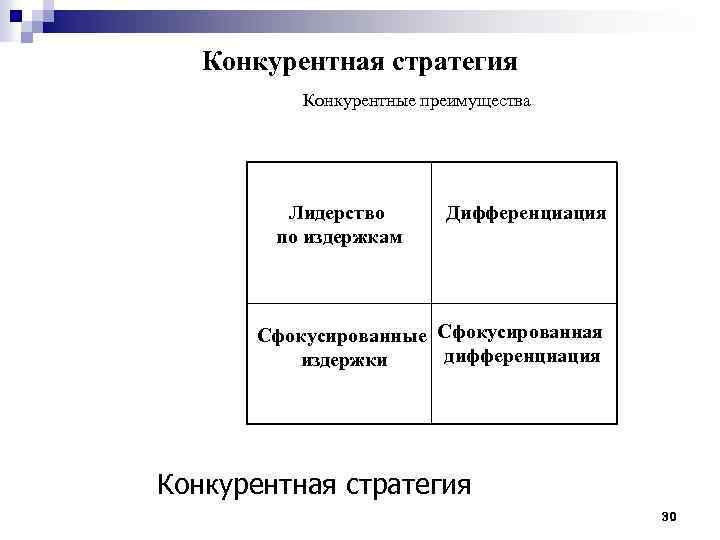 Конкурентная стратегия

Конкурентные преимущества

| Лидерство по издержкам | Дифференциация |
|---|---|
| Сфокусированные издержки | Сфокусированная дифференциация |

Конкурентная стратегия

30